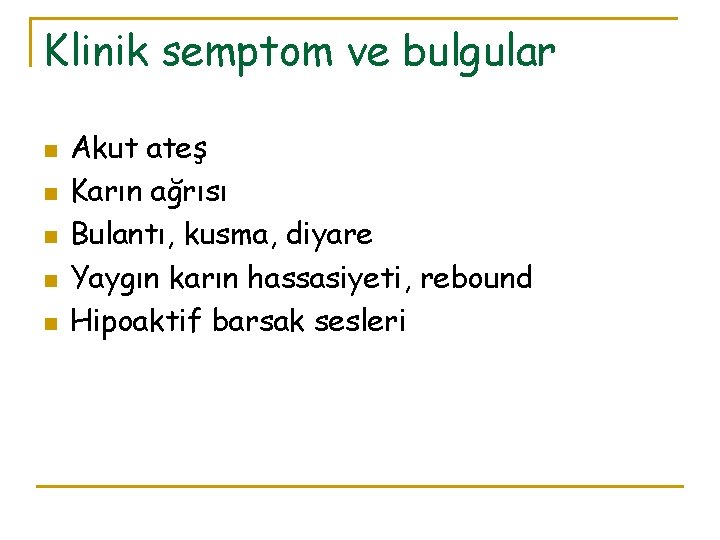 Klinik semptom ve bulgular

- Akut ateş
- Karın ağrısı
- Bulantı, kusma, diyare
- Yaygın karın hassasiyeti, rebound
- Hipoaktif barsak sesleri